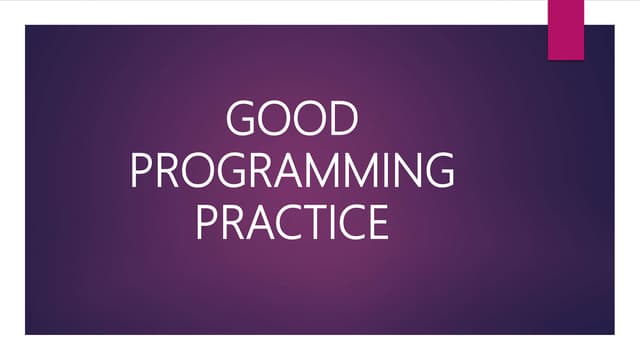 GOOD PROGRAMMING PRACTICE